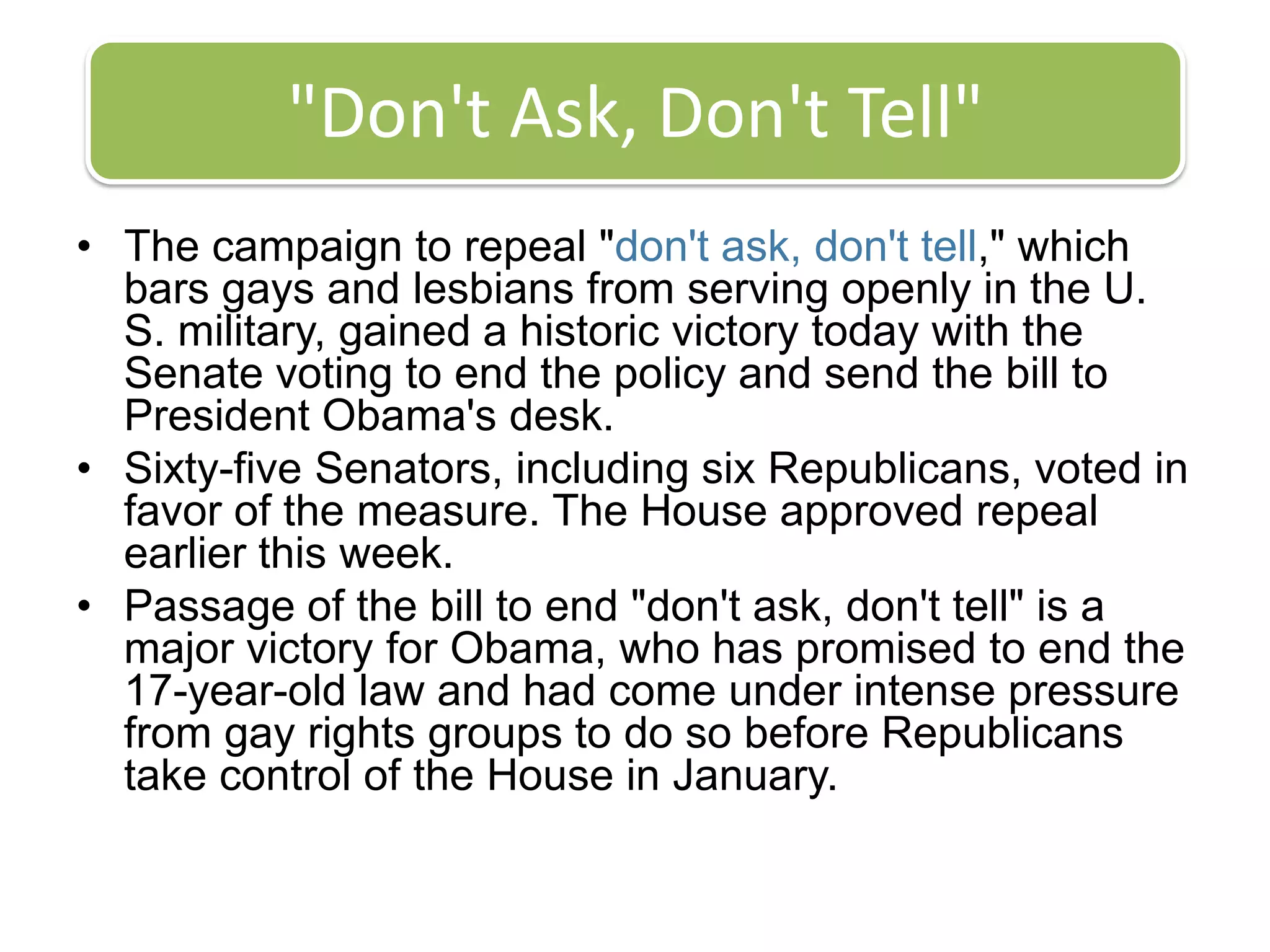 "Don't Ask, Don't Tell"

• The campaign to repeal "don't ask, don't tell," which bars gays and lesbians from serving openly in the U. S. military, gained a historic victory today with the Senate voting to end the policy and send the bill to President Obama's desk.
• Sixty-five Senators, including six Republicans, voted in favor of the measure. The House approved repeal earlier this week.
• Passage of the bill to end "don't ask, don't tell" is a major victory for Obama, who has promised to end the 17-year-old law and had come under intense pressure from gay rights groups to do so before Republicans take control of the House in January.